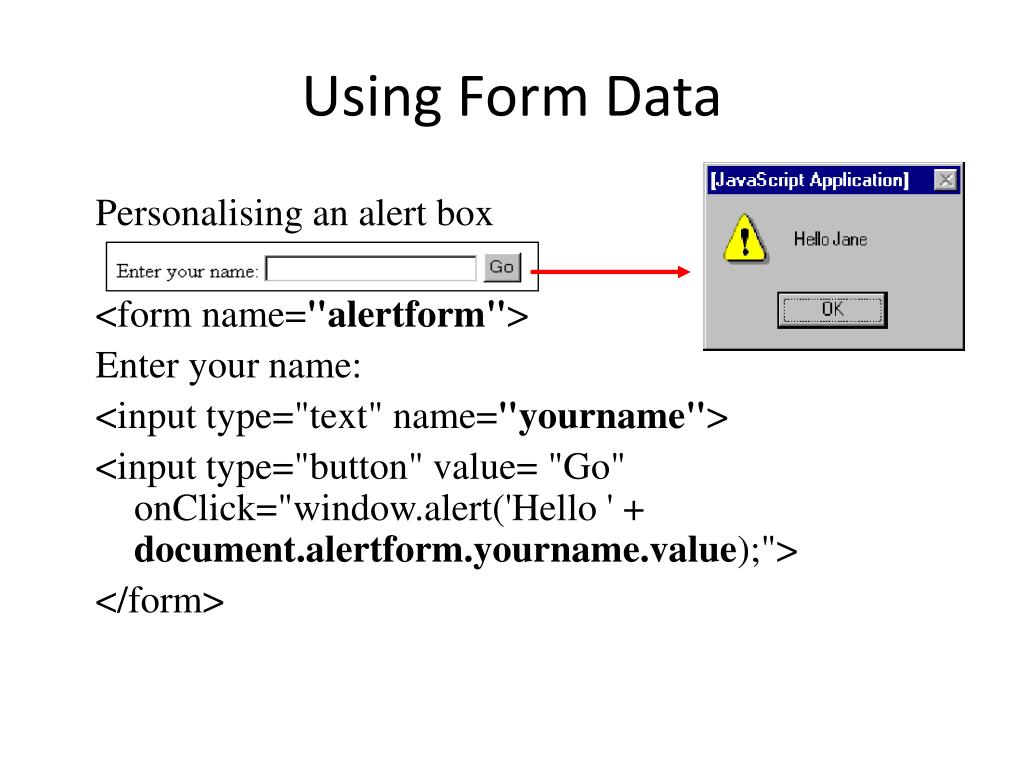 Using Form Data

Personalising an alert box

Enter your name: Go

[JavaScript Application]

Hello Jane

OK

<form name="alertform">

Enter your name:

<input type="text" name="yourname">

<input type="button" value= "Go" onClick="window.alert('Hello ' + document.alertform.yourname.value);">

</form>